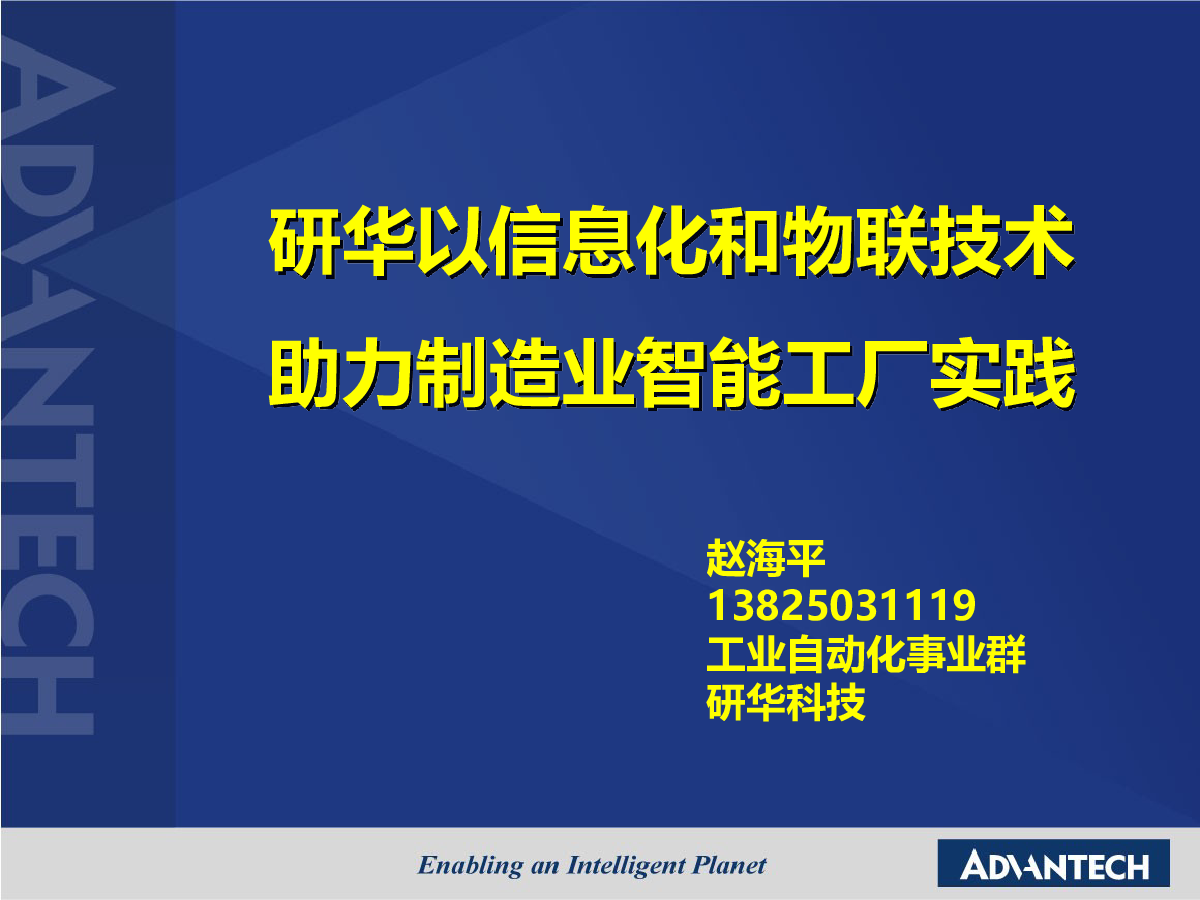 ADVANTECH

研华以信息化和物联技术
助力制造业智能工厂实践

赵海平
13825031119
工业自动化事业群
研华科技

Enabling an Intelligent Planet

ADVANTECH